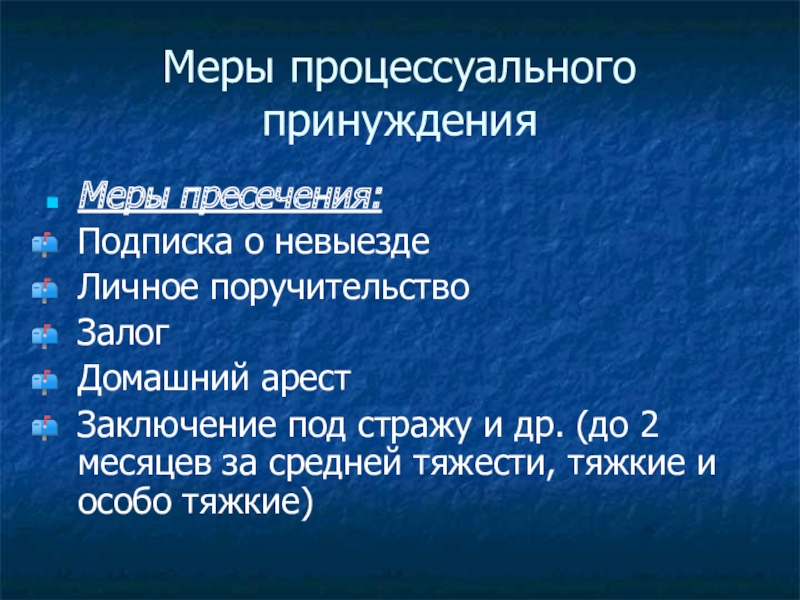 Меры процессуального принуждения

Меры пресечения:
Подписка о невыезде
Личное поручительство
Залог
Домашний арест
Заключение под стражу и др. (до 2 месяцев за средней тяжести, тяжкие и особо тяжкие)